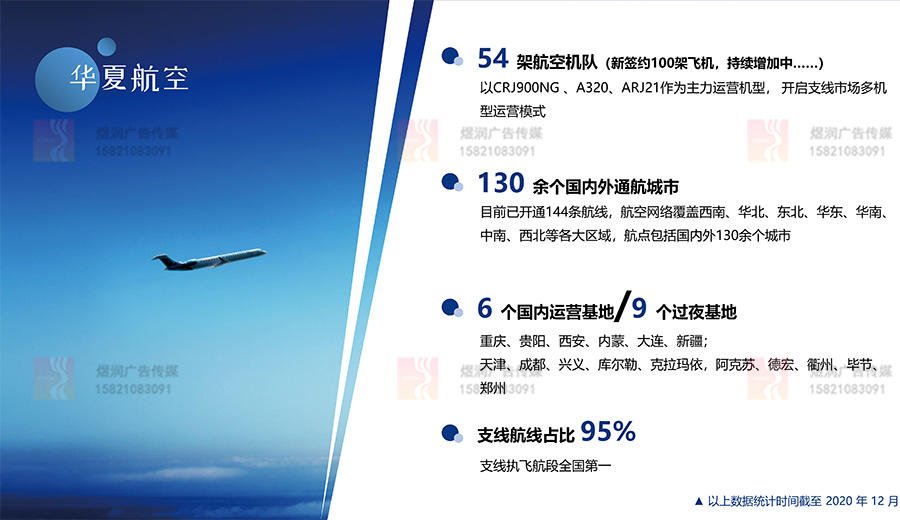 华夏航空

煜润广告传媒
15821083091

54 架航空机队（新签约100架飞机，持续增加中……）

以CRJ900NG 、A320、ARJ21作为主力运营机型， 开启支线市场多机型运营模式

130 余个国内外通航城市

目前已开通144条航线，航空网络覆盖西南、华北、东北、华东、华南、中南、西北等各大区域，航点包括国内外130余个城市

6 个国内运营基地/9 个过夜基地

重庆、贵阳、西安、内蒙、大连、新疆；
天津、成都、兴义、库尔勒、克拉玛依，阿克苏、德宏、衢州、毕节、郑州

支线航线占比 95%

支线执飞航段全国第一

▲ 以上数据统计时间截至 2020 年 12 月